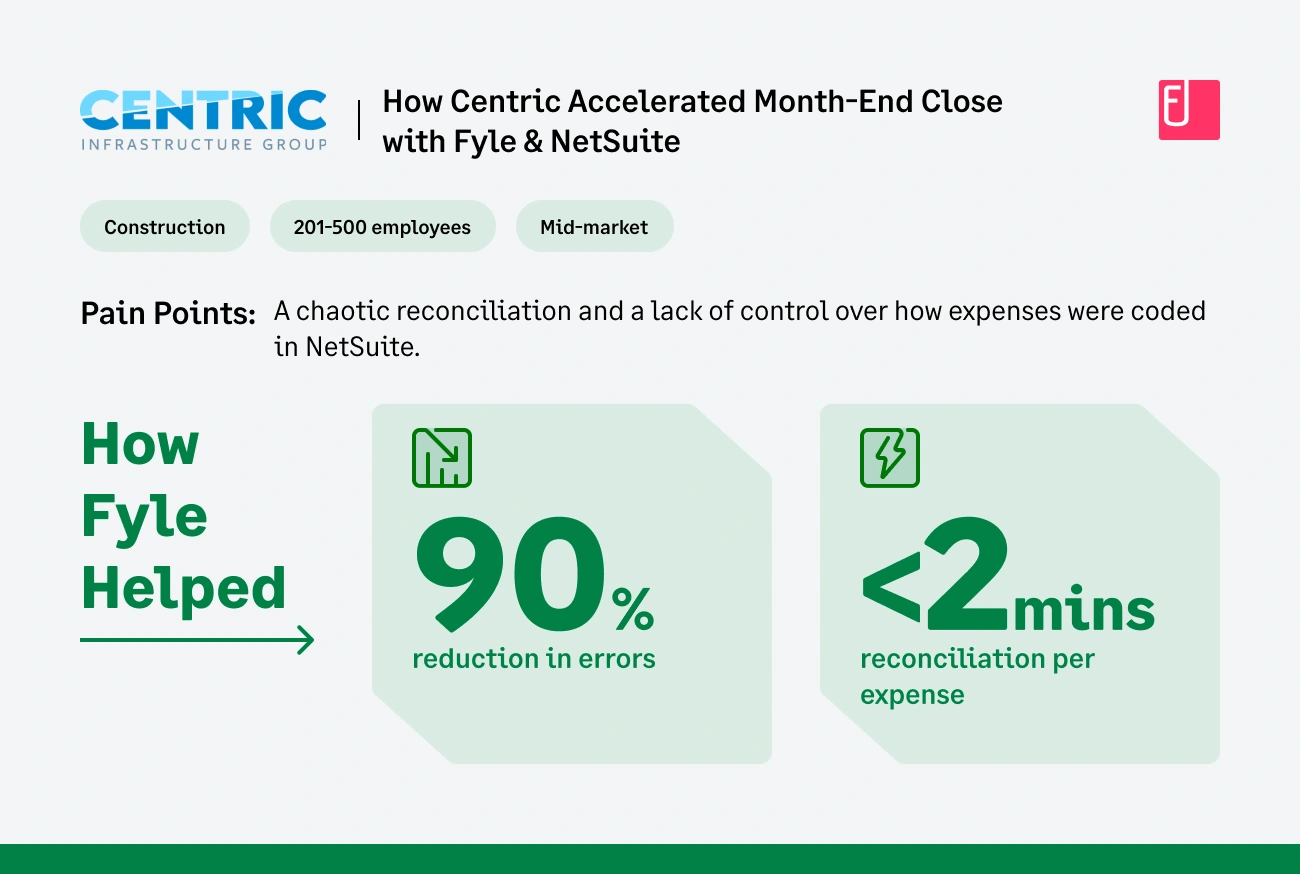 CENTRIC
INFRASTRUCTURE GROUP

How Centric Accelerated Month-End Close with Fyle & NetSuite

Construction

201-500 employees

Mid-market

Pain Points: A chaotic reconciliation and a lack of control over how expenses were coded in NetSuite.

How Fyle Helped

90%
reduction in errors

<2mins
reconciliation per expense